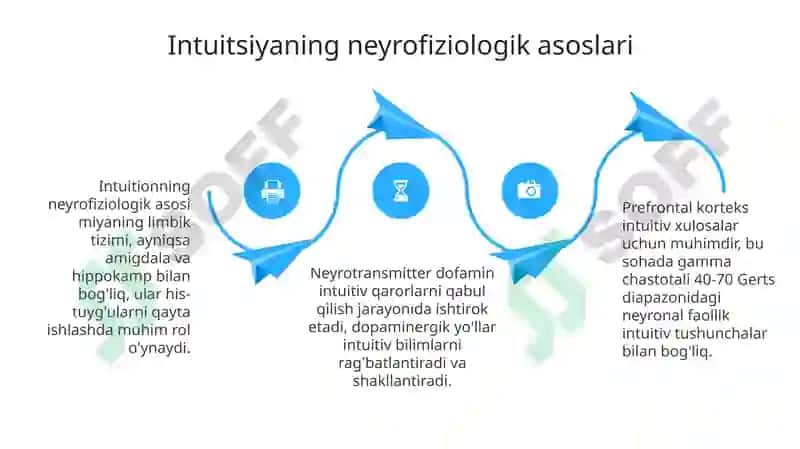 Intuitsiyaning neyrofiziologik asoslari

Intuitionning neyrofiziologik asosi miyaning limbik tizimi, ayniqsa amigdala va hippokamp bilan bog'liq, ular his-tuyg'ularni qayta ishlashda muhim rol o'ynaydi.

Neyrotransmitter dofamin intuitiv qarorlarni qabul qilish jarayonida ishtirok etadi, dopaminergik yo'llar intuitiv bilimlarni rag'batlantiradi va shakllantiradi.

Prefrontal korteks intuitiv xulosalar uchun muhimdir, bu sohada gamma chastotali 40-70 Gerts diapazonidagi neyronal faollik intuitiv tushunchalar bilan bog'liq.

SOFF

SOFF